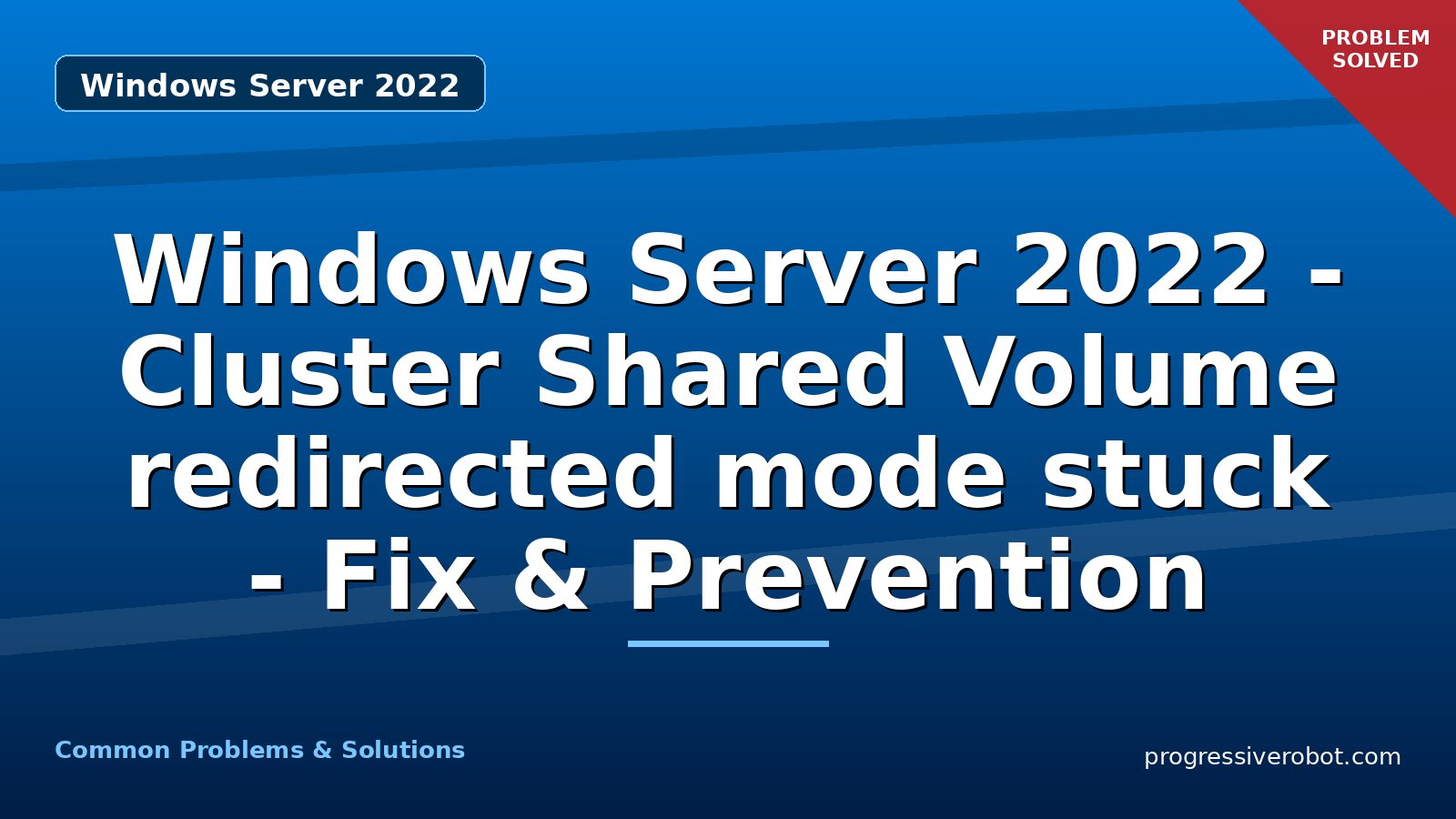 Windows Server 2022

PROBLEM SOLVED

Windows Server 2022 - Cluster Shared Volume redirected mode stuck - Fix & Prevention

Common Problems & Solutions

progressiverobot.com